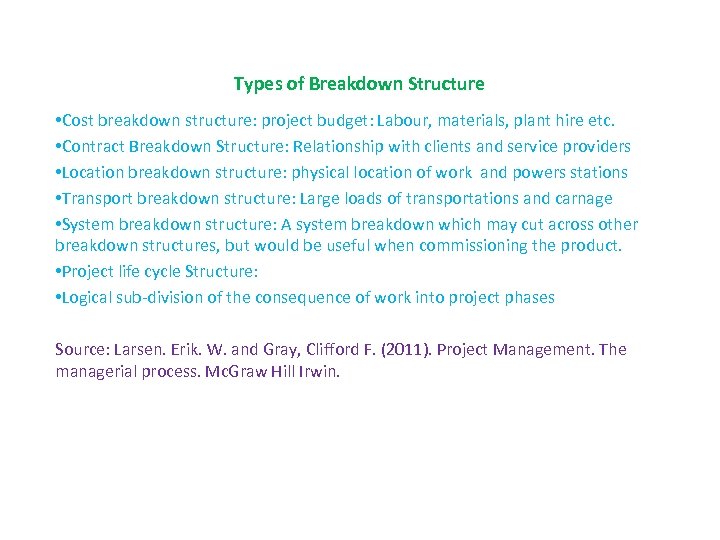 Types of Breakdown Structure

•Cost breakdown structure: project budget: Labour, materials, plant hire etc.

•Contract Breakdown Structure: Relationship with clients and service providers

•Location breakdown structure: physical location of work and powers stations

•Transport breakdown structure: Large loads of transportations and carnage

•System breakdown structure: A system breakdown which may cut across other breakdown structures, but would be useful when commissioning the product.

•Project life cycle Structure:

•Logical sub-division of the consequence of work into project phases

Source: Larsen. Erik. W. and Gray, Clifford F. (2011). Project Management. The managerial process. McGraw Hill Irwin.